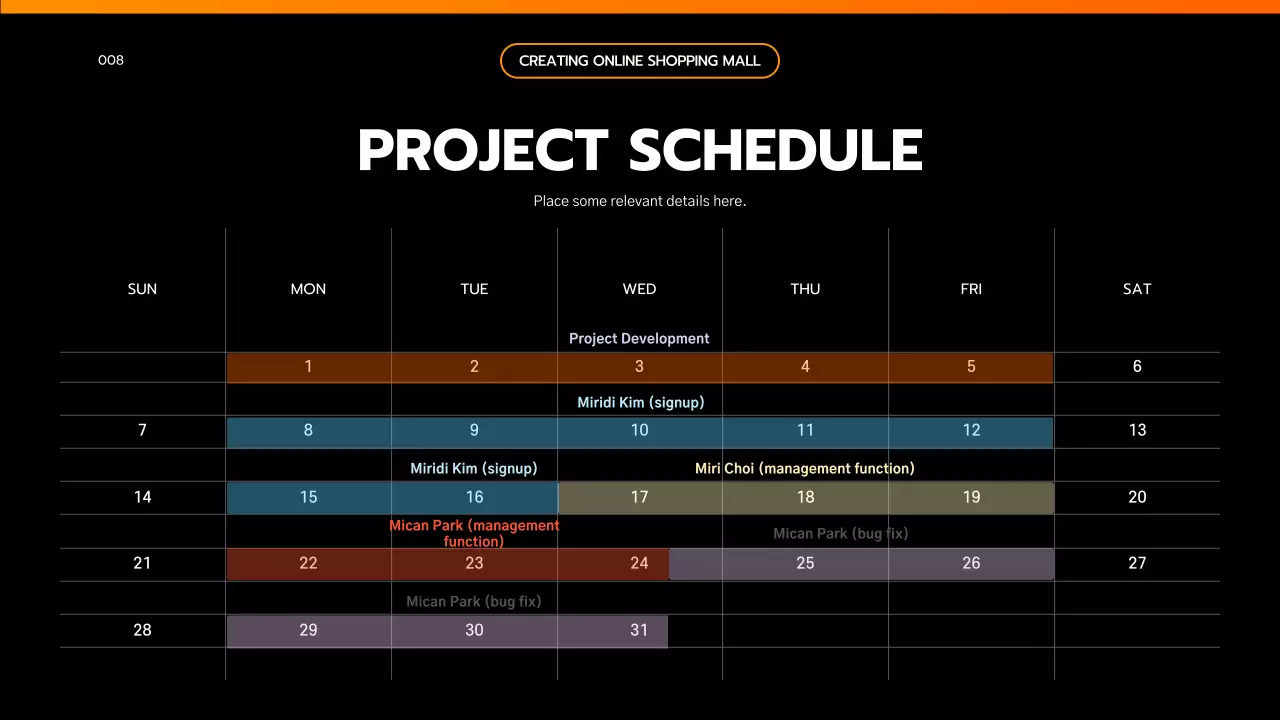 008

CREATING ONLINE SHOPPING MALL

PROJECT SCHEDULE

Place some relevant details here.

| SUN | MON | TUE | WED | THU | FRI | SAT |
|---|---|---|---|---|---|---|
| | | | Project Development | | | |
| | 1 | 2 | 3 | 4 | 5 | 6 |
| | | | Miridi Kim (signup) | | | |
| 7 | 8 | 9 | 10 | 11 | 12 | 13 |
| | | Miridi Kim (signup) | | Miri Choi (management function) | | |
| 14 | 15 | 16 | 17 | 18 | 19 | 20 |
| | | Mican Park (management function) | | Mican Park (bug fix) | | |
| 21 | 22 | 23 | 24 | 25 | 26 | 27 |
| | | Mican Park (bug fix) | | | | |
| 28 | 29 | 30 | 31 | | | |